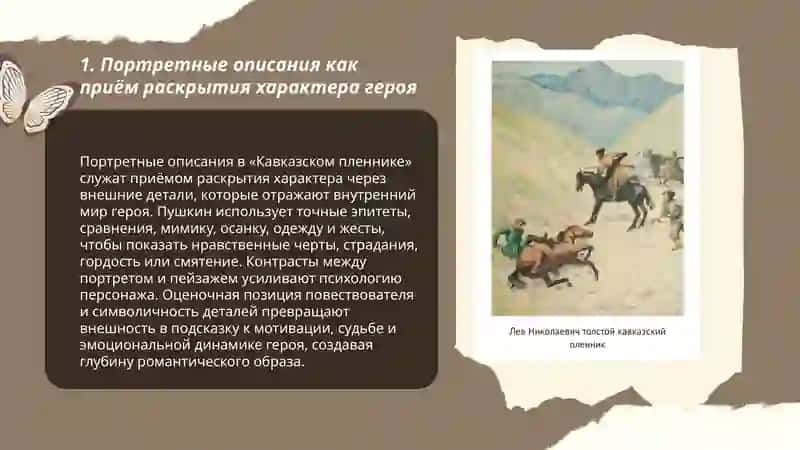 1. Портретные описания как приём раскрытия характера героя

Портретные описания в «Кавказском пленнике» служат приёмом раскрытия характера через внешние детали, которые отражают внутренний мир героя. Пушкин использует точные эпитеты, сравнения, мимику, осанку, одежду и жесты, чтобы показать нравственные черты, страдания, гордость или смятение. Контрасты между портретом и пейзажем усиливают психологию персонажа. Оценочная позиция повествователя и символичность деталей превращают внешность в подсказку к мотивации, судьбе и эмоциональной динамике героя, создавая глубину романтического образа.

Лев Николаевич толстой кавказский пленник